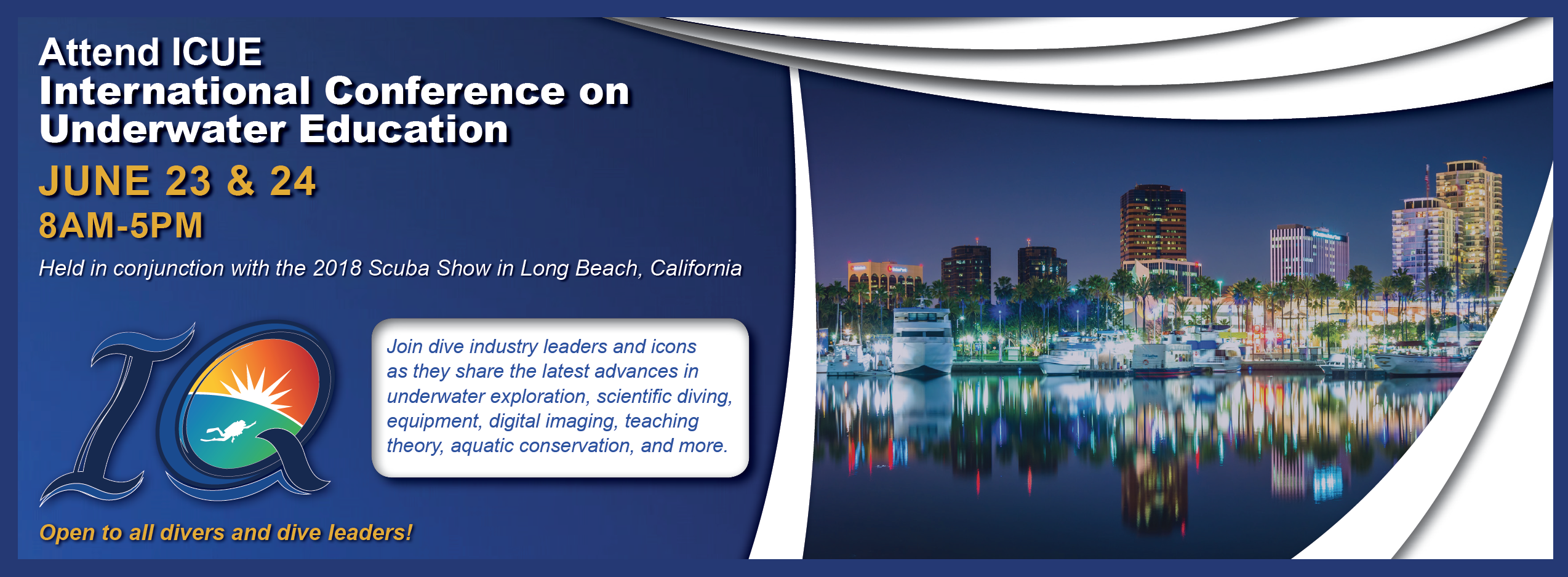 Attend ICUE
International Conference on Underwater Education

JUNE 23 & 24
8AM-5PM

Held in conjunction with the 2018 Scuba Show in Long Beach, California

IQ

Join dive industry leaders and icons as they share the latest advances in underwater exploration, scientific diving, equipment, digital imaging, teaching theory, aquatic conservation, and more.

Open to all divers and dive leaders!